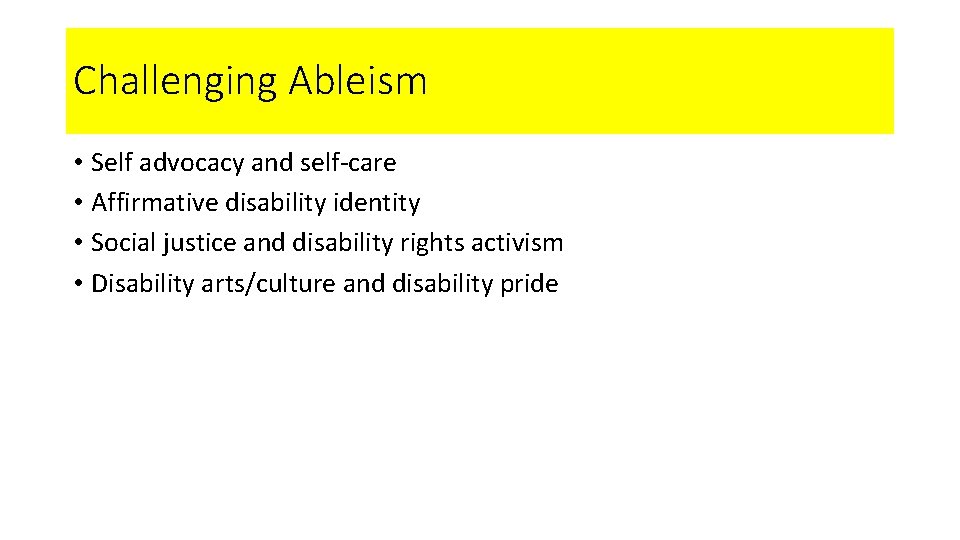 Challenging Ableism

• Self advocacy and self-care
• Affirmative disability identity
• Social justice and disability rights activism
• Disability arts/culture and disability pride